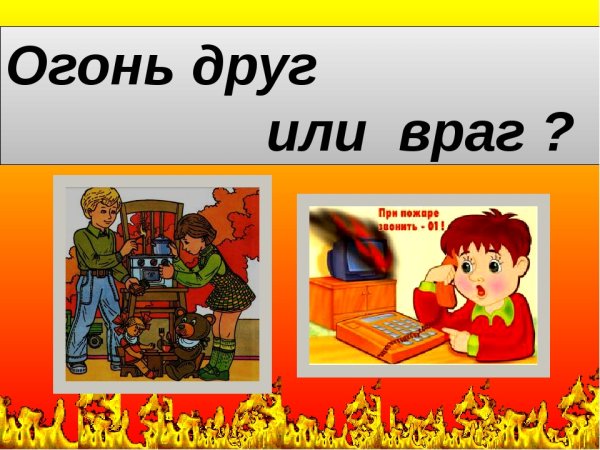 Огонь друг
или враг ?

При пожаре звонить - 01 !